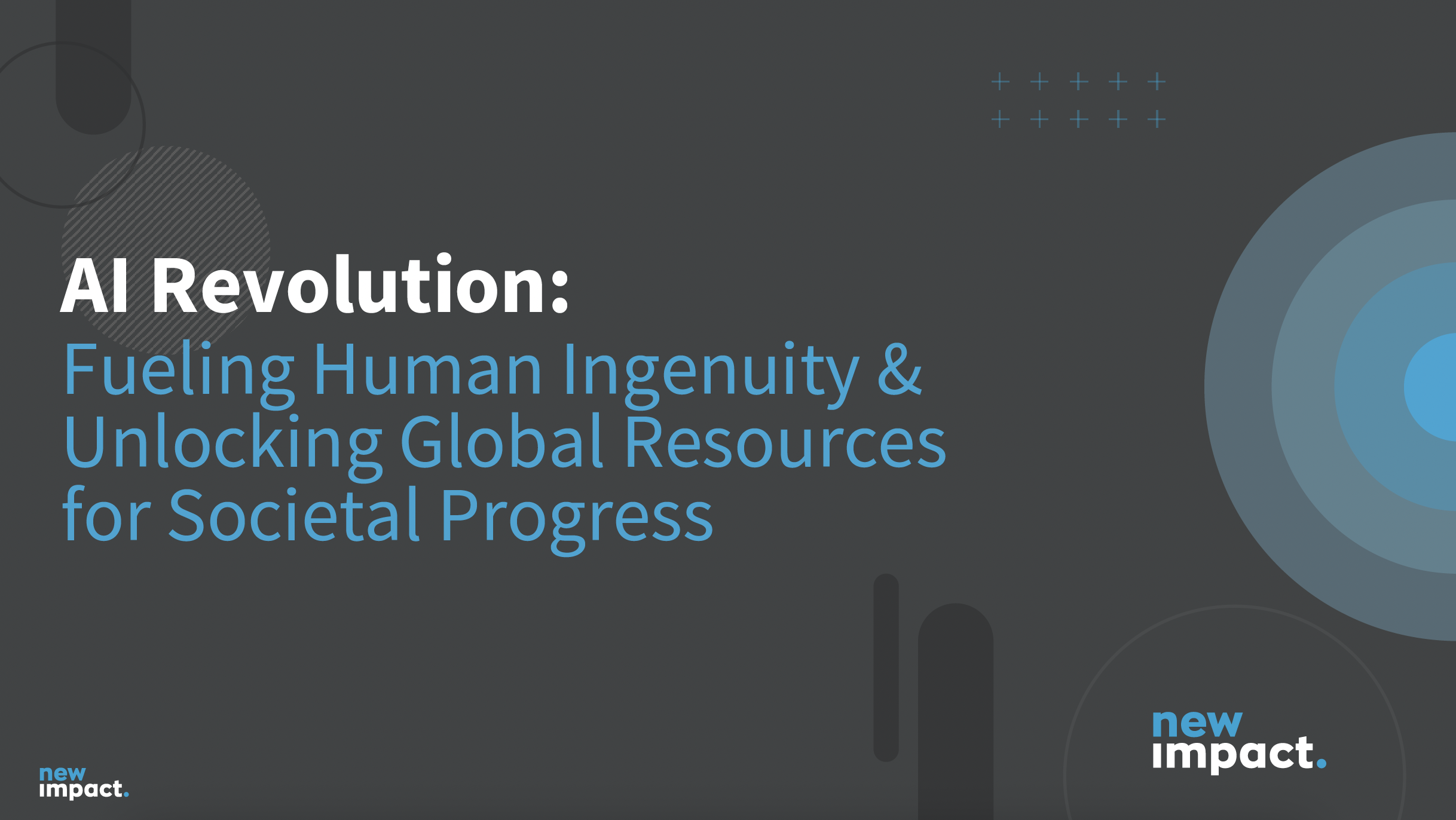 AI Revolution:
Fueling Human Ingenuity & Unlocking Global Resources for Societal Progress

new impact.

new impact.